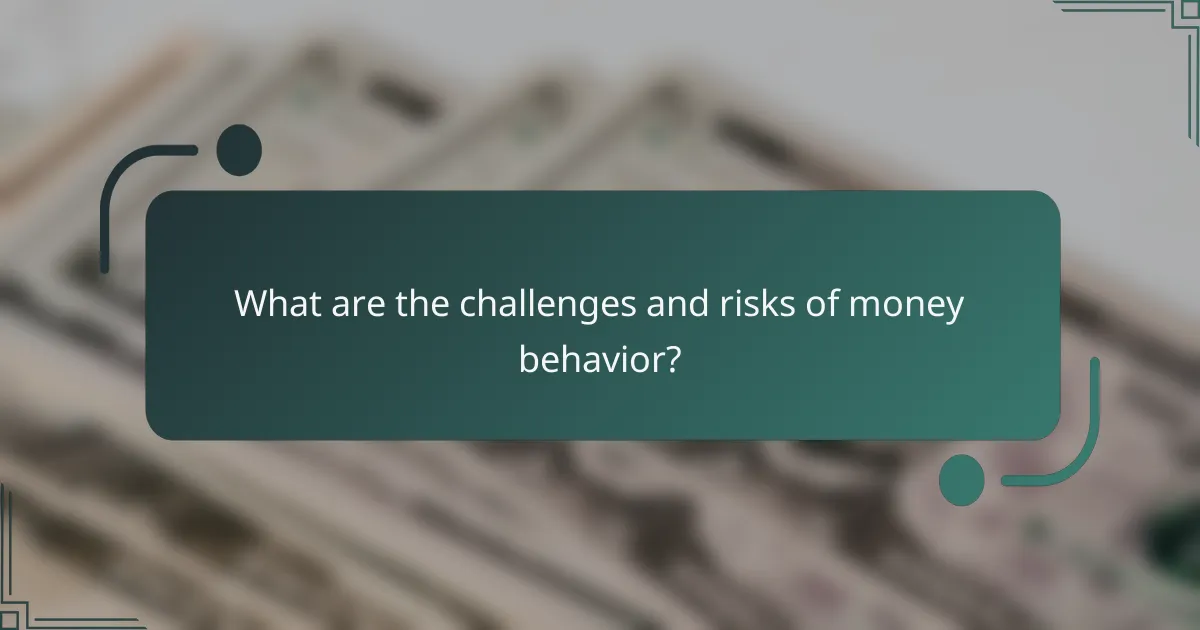 What are the challenges and risks of money behavior?